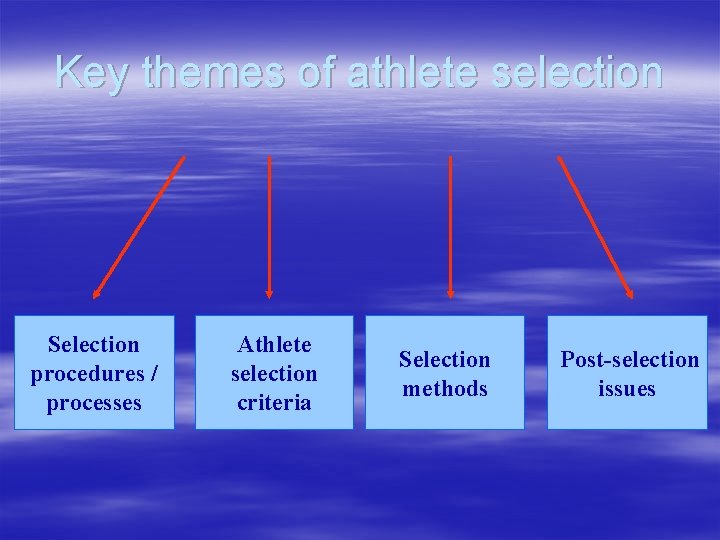 Key themes of athlete selection

Selection procedures / processes

Athlete selection criteria

Selection methods

Post-selection issues